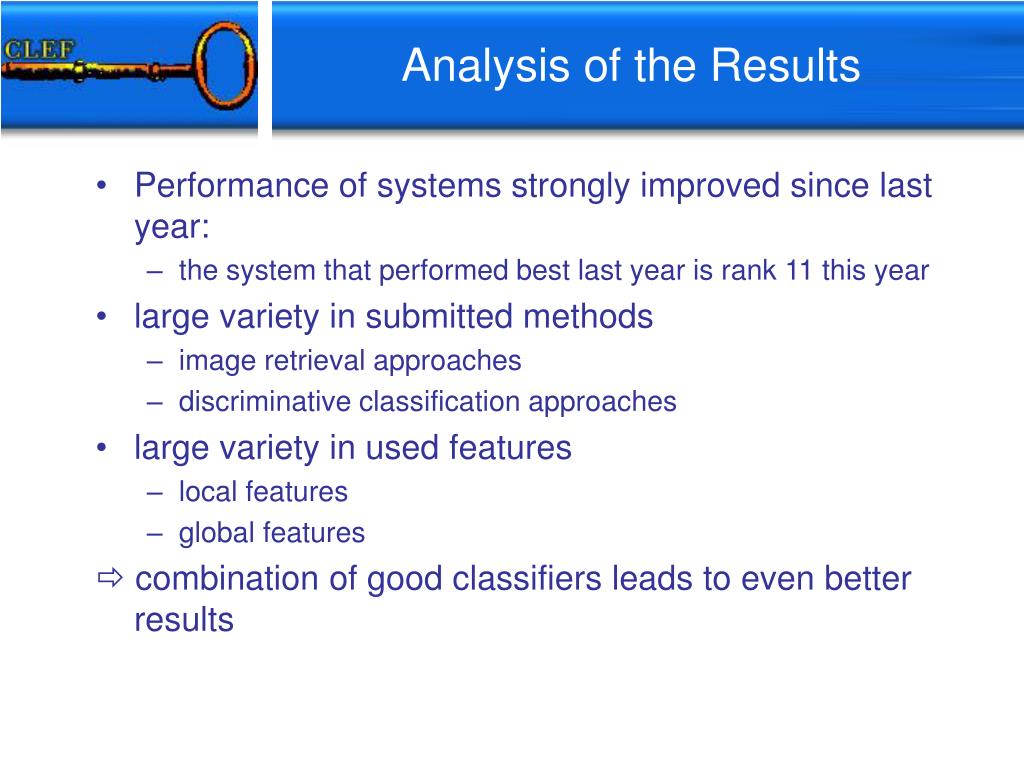 CLEF

Analysis of the Results

• Performance of systems strongly improved since last year:
– the system that performed best last year is rank 11 this year
• large variety in submitted methods
– image retrieval approaches
– discriminative classification approaches
• large variety in used features
– local features
– global features
⇨ combination of good classifiers leads to even better results